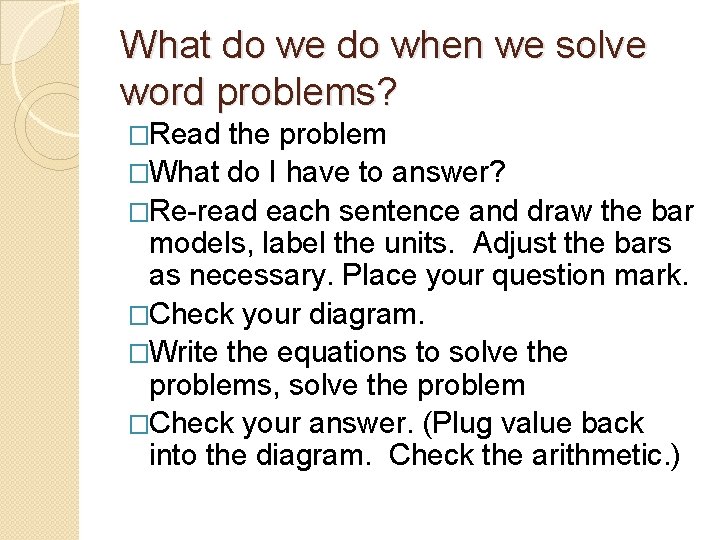 What do we do when we solve word problems?

□Read the problem

□What do I have to answer?

□Re-read each sentence and draw the bar models, label the units. Adjust the bars as necessary. Place your question mark.

□Check your diagram.

□Write the equations to solve the problems, solve the problem

□Check your answer. (Plug value back into the diagram. Check the arithmetic.)